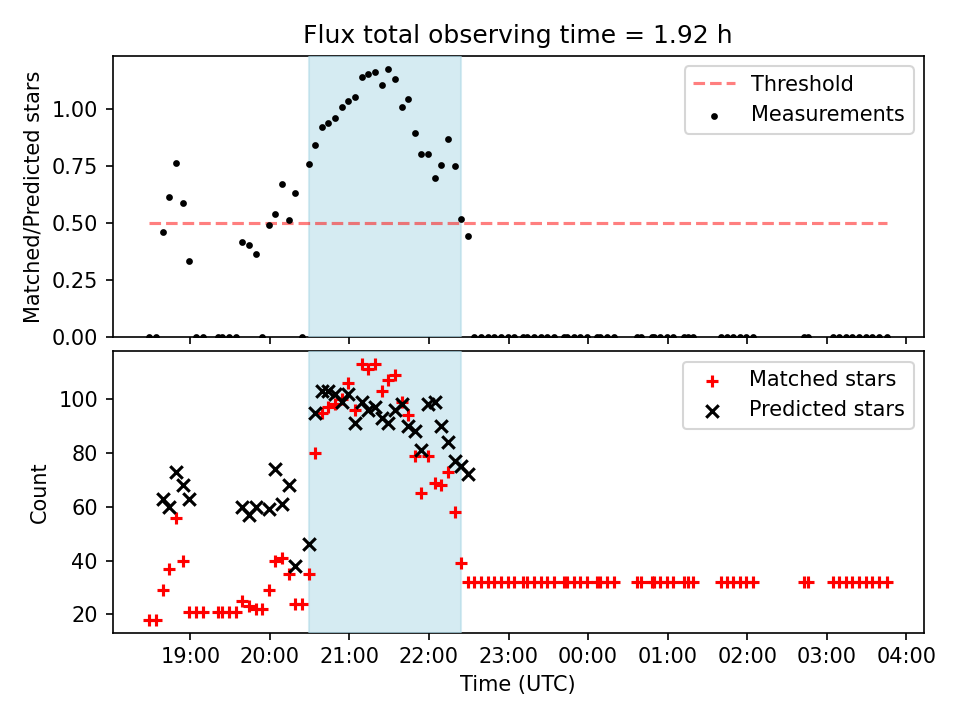 Flux total observing time = 1.92 h

Matched/Predicted stars

1.00
0.75
0.50
0.25
0.00

Threshold
Measurements

Count

100
80
60
40
20

Matched stars
Predicted stars

19:00 20:00 21:00 22:00 23:00 00:00 01:00 02:00 03:00 04:00

Time (UTC)